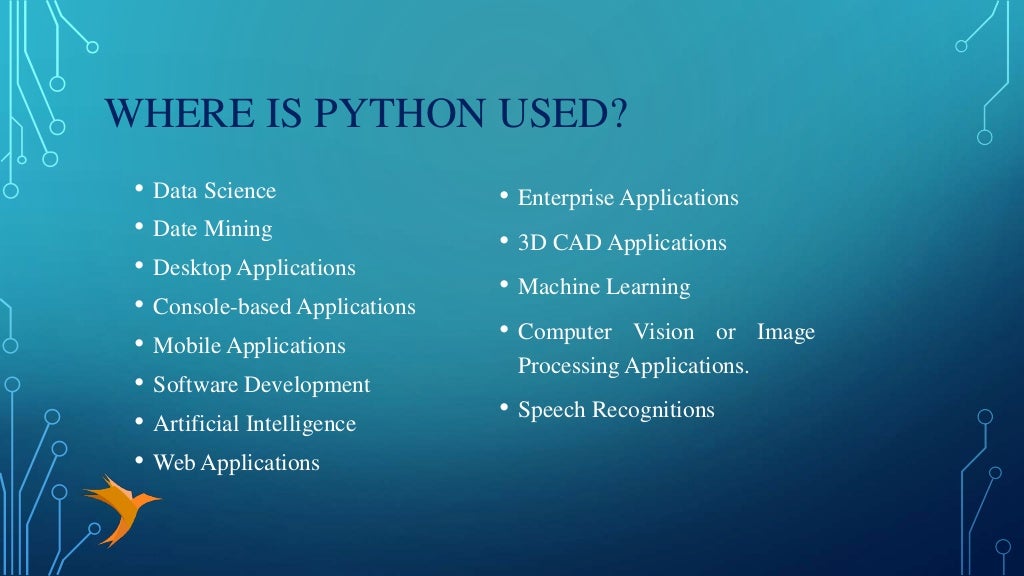 WHERE IS PYTHON USED?

• Data Science
• Date Mining
• Desktop Applications
• Console-based Applications
• Mobile Applications
• Software Development
• Artificial Intelligence
• Web Applications

• Enterprise Applications
• 3D CAD Applications
• Machine Learning
• Computer Vision or Image Processing Applications.
• Speech Recognitions